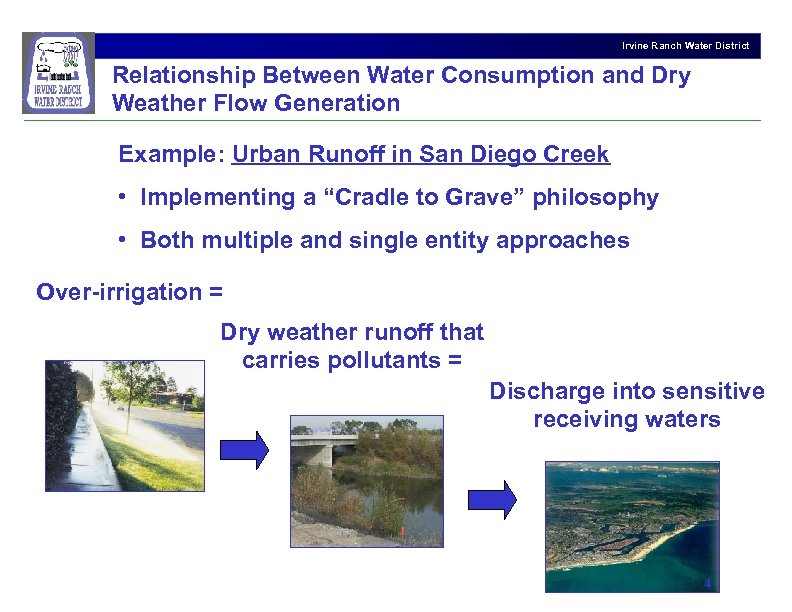 IRVINE RANCH WATER DISTRICT

Irvine Ranch Water District

Relationship Between Water Consumption and Dry Weather Flow Generation

Example: Urban Runoff in San Diego Creek

• Implementing a "Cradle to Grave" philosophy

• Both multiple and single entity approaches

Over-irrigation =

Dry weather runoff that carries pollutants =

Discharge into sensitive receiving waters

4